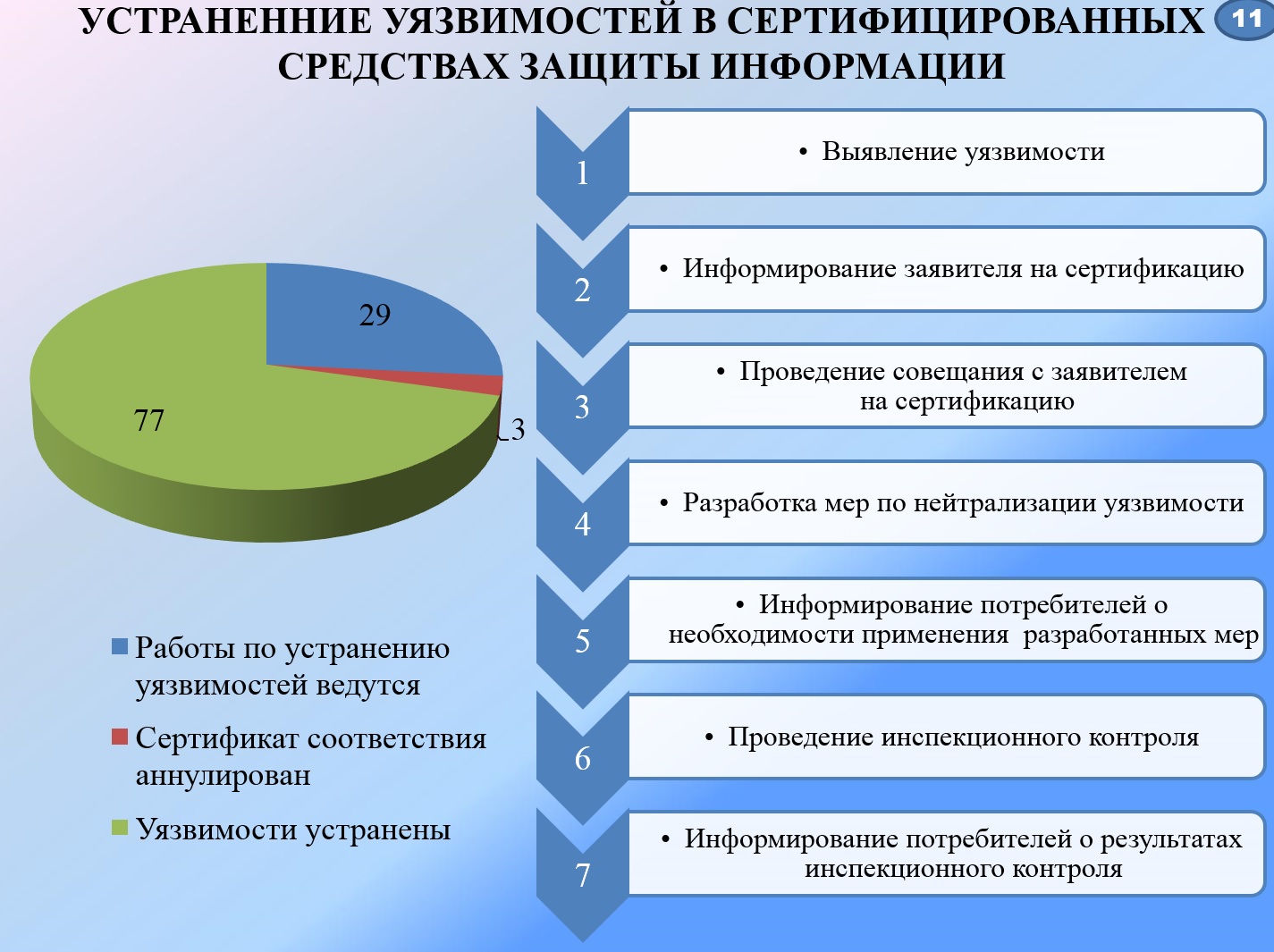 УСТРАНЕННИЕ УЯЗВИМОСТЕЙ В СЕРТИФИЦИРОВАННЫХ СРЕДСТВАХ ЗАЩИТЫ ИНФОРМАЦИИ

11

29

3

77

Работы по устранению уязвимостей ведутся

Сертификат соответствия аннулирован

Уязвимости устранены

1
• Выявление уязвимости

2
• Информирование заявителя на сертификацию

3
• Проведение совещания с заявителем на сертификацию

4
• Разработка мер по нейтрализации уязвимости

5
• Информирование потребителей о необходимости применения разработанных мер

6
• Проведение инспекционного контроля

7
• Информирование потребителей о результатах инспекционного контроля